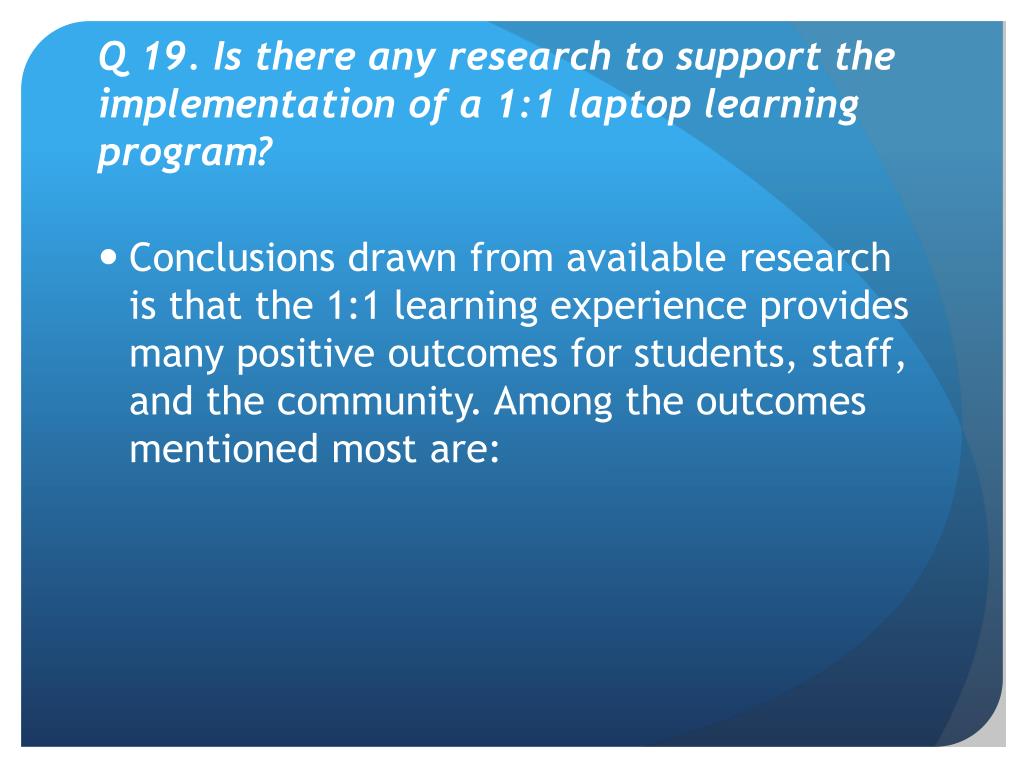 Q 19. Is there any research to support the implementation of a 1:1 laptop learning program?

• Conclusions drawn from available research is that the 1:1 learning experience provides many positive outcomes for students, staff, and the community. Among the outcomes mentioned most are: